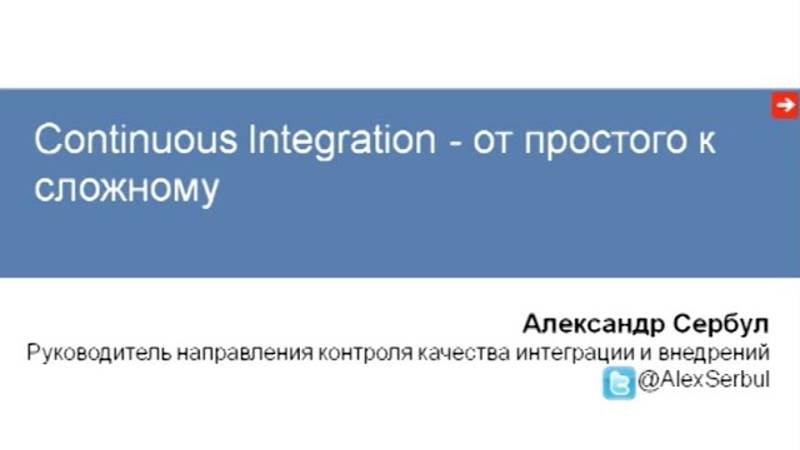 Continuous Integration - от простого к сложному

Александр Сербул
Руководитель направления контроля качества интеграции и внедрений
@AlexSerbul